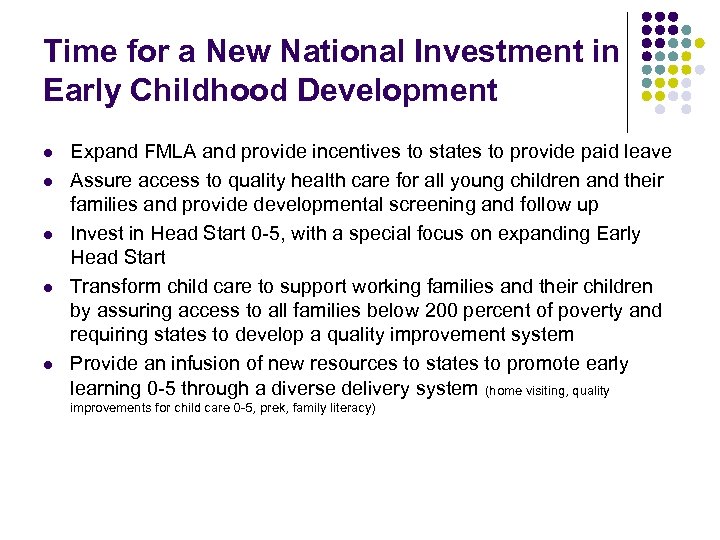 Time for a New National Investment in Early Childhood Development

- Expand FMLA and provide incentives to states to provide paid leave
- Assure access to quality health care for all young children and their families and provide developmental screening and follow up
- Invest in Head Start 0-5, with a special focus on expanding Early Head Start
- Transform child care to support working families and their children by assuring access to all families below 200 percent of poverty and requiring states to develop a quality improvement system
- Provide an infusion of new resources to states to promote early learning 0-5 through a diverse delivery system (home visiting, quality improvements for child care 0-5, prek, family literacy)